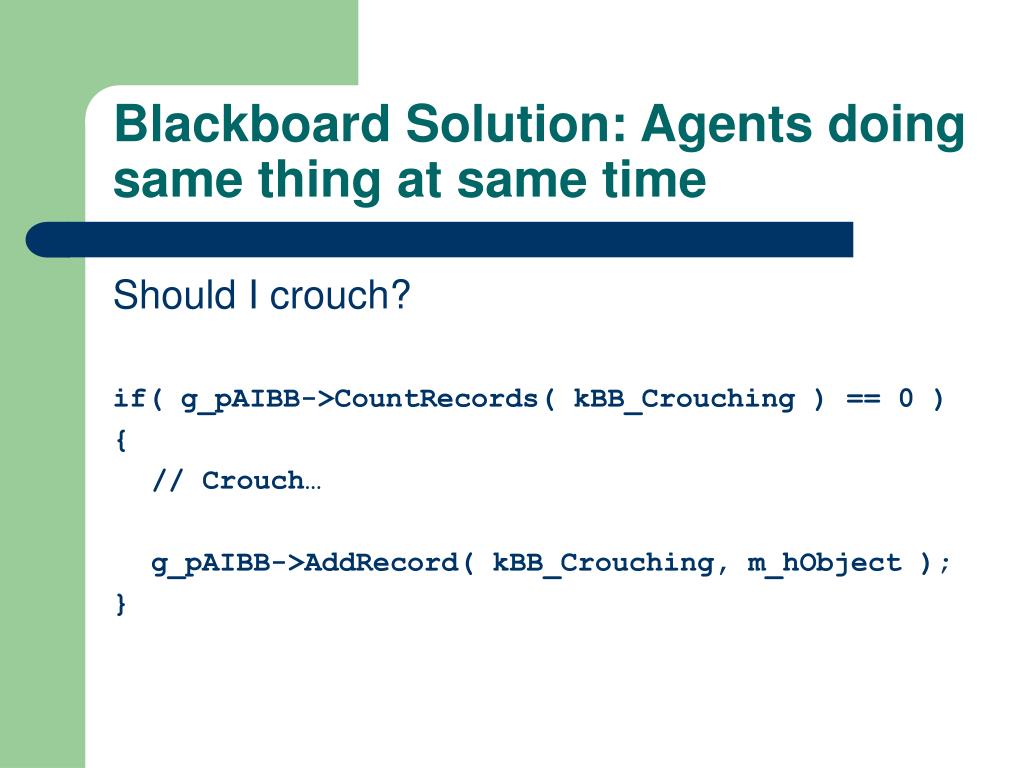 Blackboard Solution: Agents doing same thing at same time

Should I crouch?

if( g_pAIBB->CountRecords( kBB_Crouching ) == 0 )
{
// Crouch…

g_pAIBB->AddRecord( kBB_Crouching, m_hObject );
}